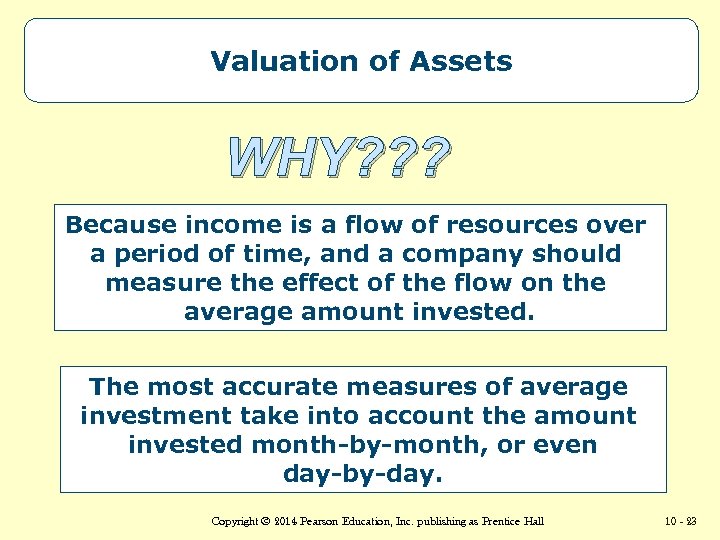 Valuation of Assets

WHY???

Because income is a flow of resources over a period of time, and a company should measure the effect of the flow on the average amount invested.

The most accurate measures of average investment take into account the amount invested month-by-month, or even day-by-day.

Copyright © 2014 Pearson Education, Inc. publishing as Prentice Hall

10 - 23